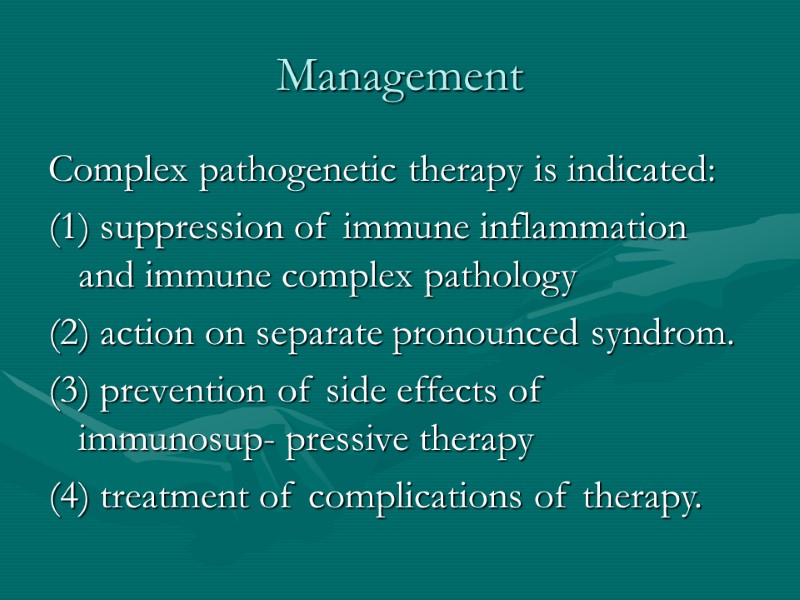 Management

Complex pathogenetic therapy is indicated:

(1) suppression of immune inflammation and immune complex pathology

(2) action on separate pronounced syndrom.

(3) prevention of side effects of immunosup- pressive therapy

(4) treatment of complications of therapy.